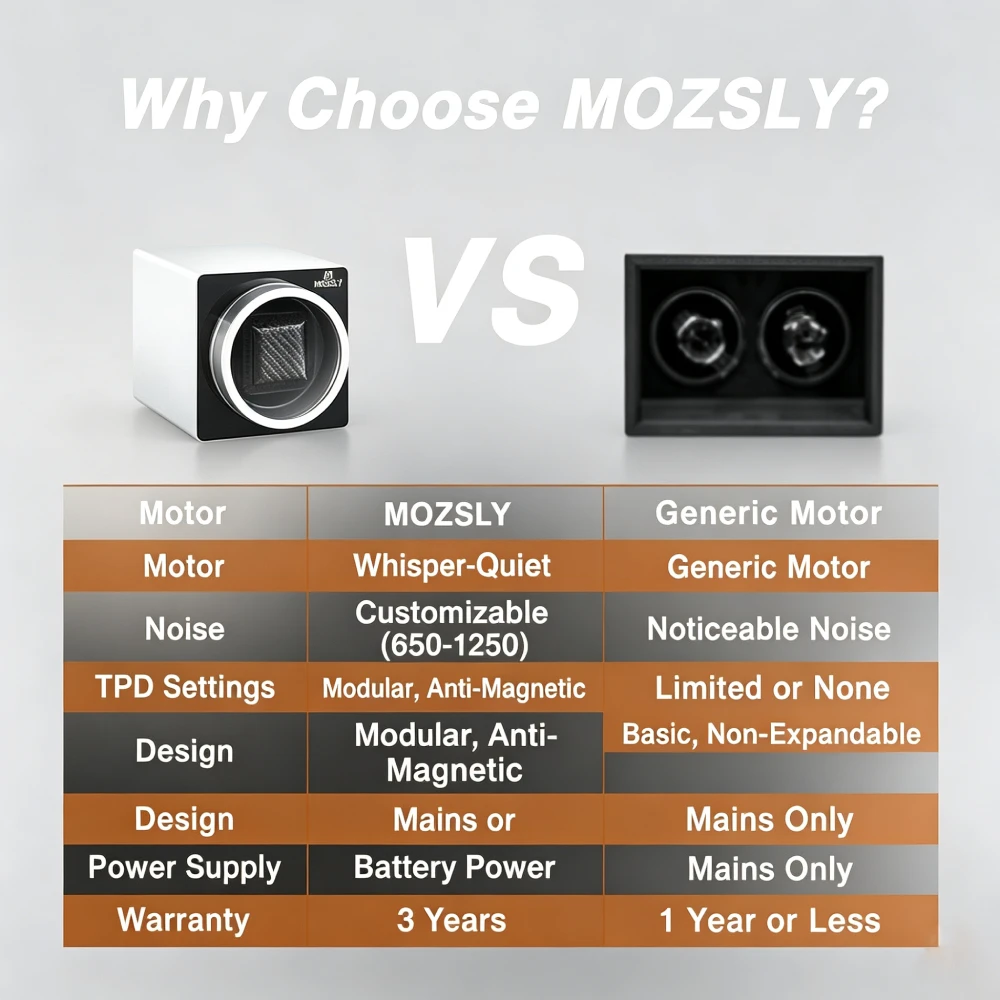 Why Choose MOZSLY?

MOZSLY

VS

| Motor | MOZSLY | Generic Motor |
|---|---|---|
| Motor | Whisper-Quiet | Generic Motor |
| Noise | Customizable (650-1250) | Noticeable Noise |
| TPD Settings | Modular, Anti-Magnetic | Limited or None |
| Design | Modular, Anti-Magnetic | Basic, Non-Expandable |
| Design | Mains or | Mains Only |
| Power Supply | Battery Power | Mains Only |
| Warranty | 3 Years | 1 Year or Less |